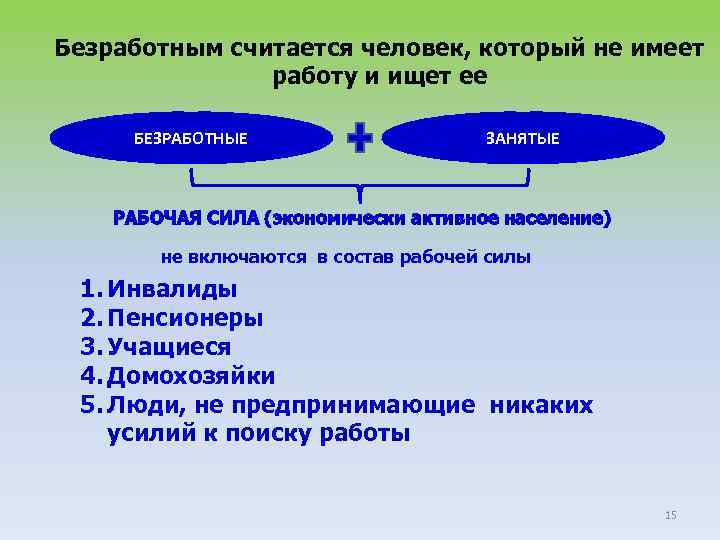 Безработным считается человек, который не имеет работу и ищет ее

БЕЗРАБОТНЫЕ

ЗАНЯТЫЕ

РАБОЧАЯ СИЛА (экономически активное население)

не включаются в состав рабочей силы

1. Инвалиды
2. Пенсионеры
3. Учащиеся
4. Домохозяйки
5. Люди, не предпринимающие никаких усилий к поиску работы

15